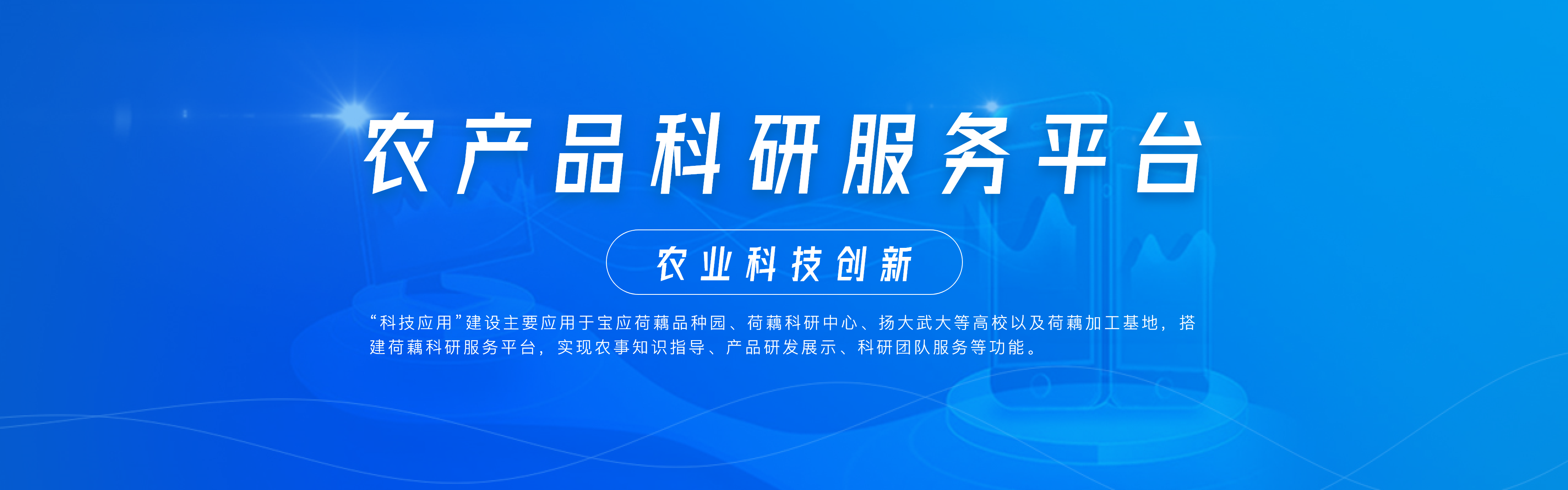 农产品科研服务平台

农业科技创新

“科技应用”建设主要应用于宝应荷藕品种园、荷藕科研中心、扬大武大等高校以及荷藕加工基地，搭建荷藕科研服务平台，实现农事知识指导、产品研发展示、科研团队服务等功能。